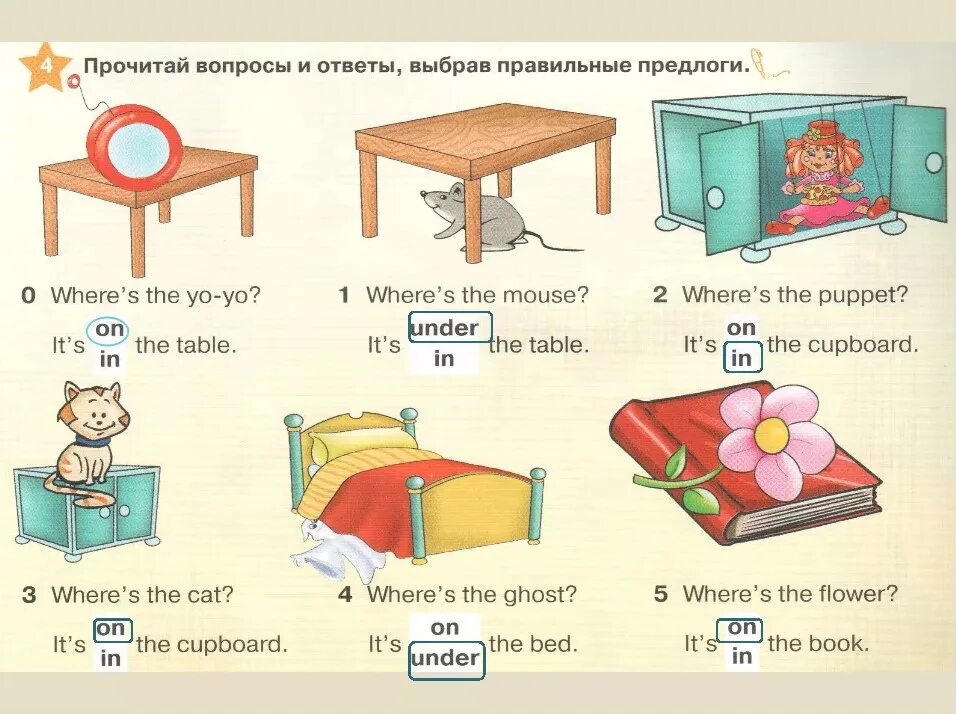 4 Прочитай вопросы и ответы, выбрав правильные предлоги.

0 Where's the yo-yo?
It's on / in the table.

1 Where's the mouse?
It's under / in the table.

2 Where's the puppet?
It's on / in the cupboard.

3 Where's the cat?
It's on / in the cupboard.

4 Where's the ghost?
It's on / under the bed.

5 Where's the flower?
It's on / in the book.